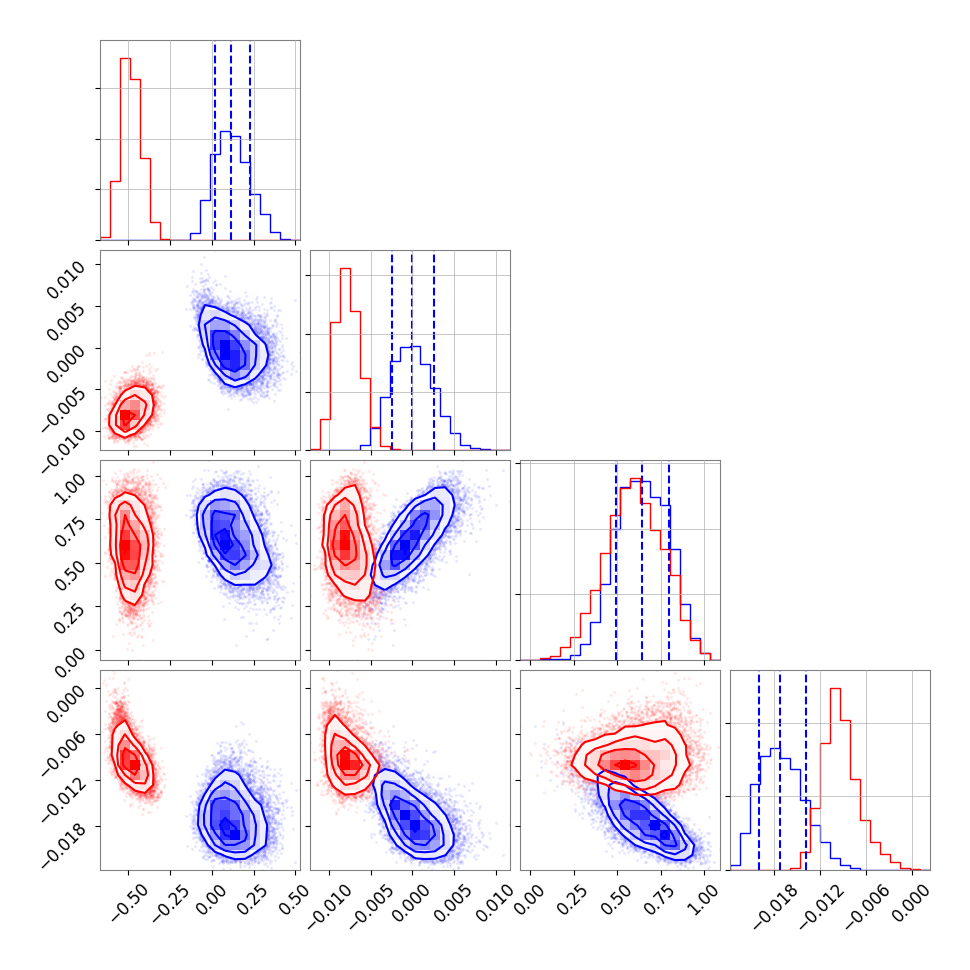 0.010
0.005
0.000
−0.005
−0.010

1.00
0.75
0.50
0.25
0.00

0.000
−0.006
−0.012
−0.018

−0.50 −0.25 0.00 0.25 0.50
−0.010 −0.005 0.000 0.005 0.010
0.00 0.25 0.50 0.75 1.00
−0.018 −0.012 −0.006 0.000